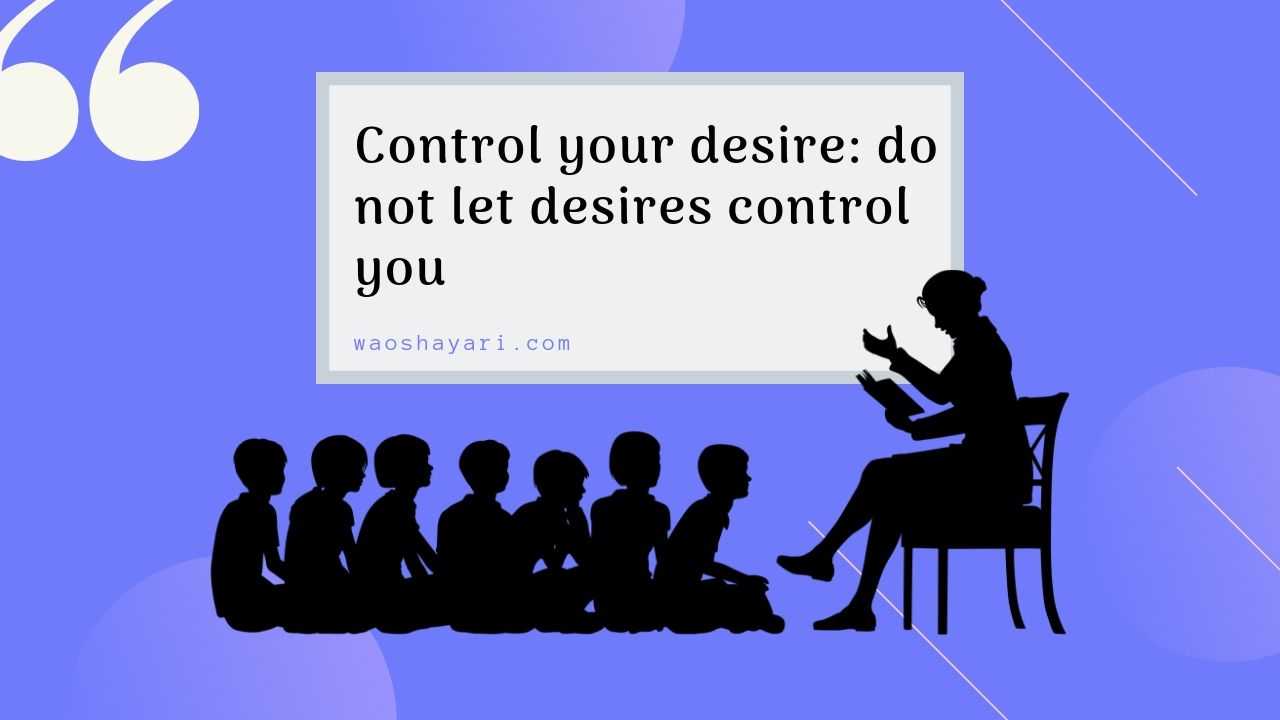 “

Control your desire: do not let desires control you

waoshayari.com